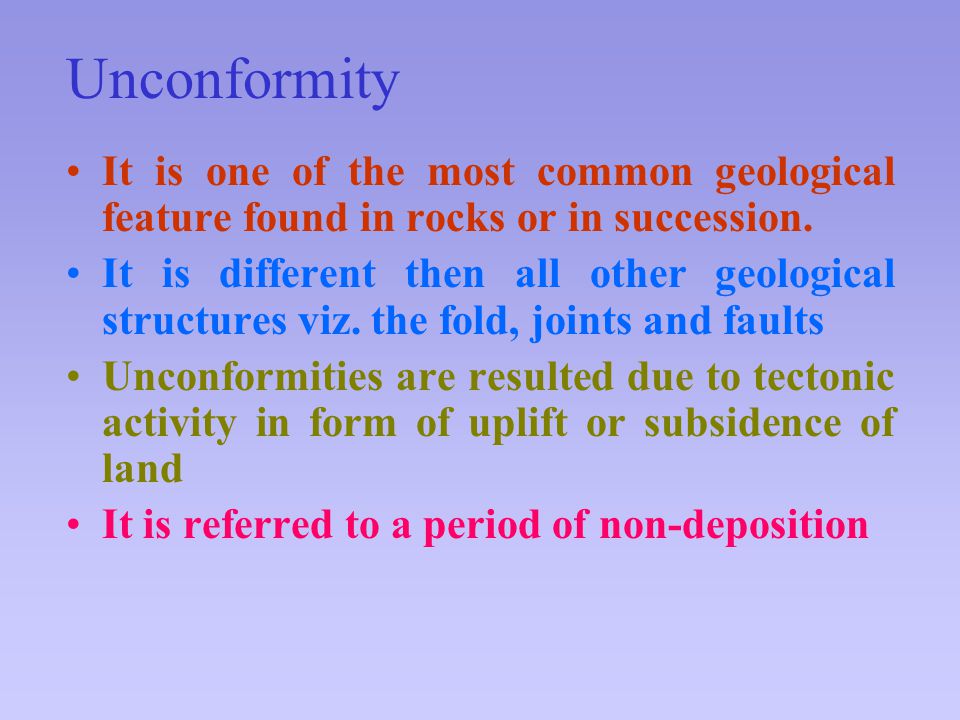 Unconformity

• It is one of the most common geological feature found in rocks or in succession.

• It is different then all other geological structures viz. the fold, joints and faults

• Unconformities are resulted due to tectonic activity in form of uplift or subsidence of land

• It is referred to a period of non-deposition